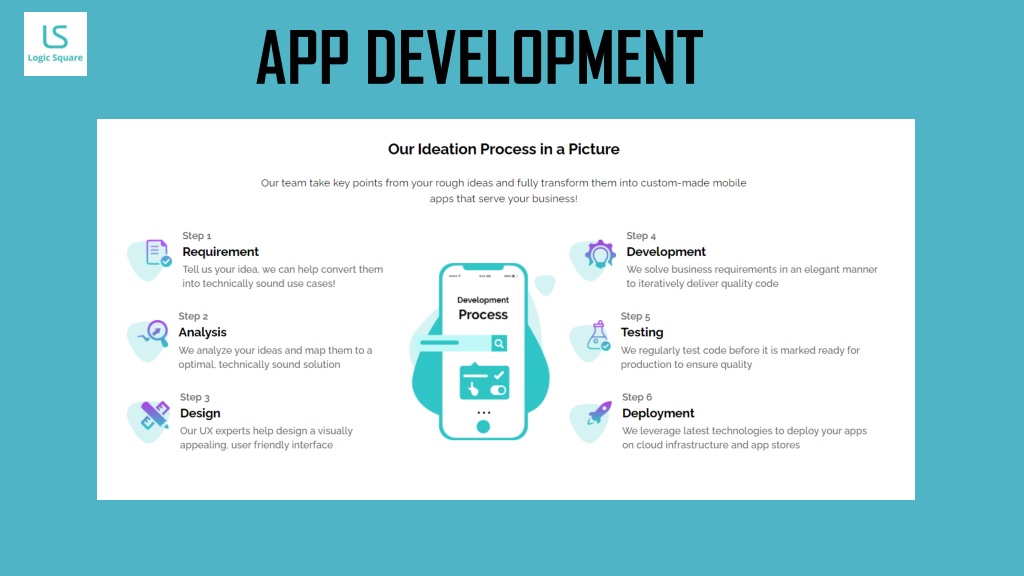 LS
Logic Square

APP DEVELOPMENT

Our Ideation Process in a Picture

Our team take key points from your rough ideas and fully transform them into custom-made mobile apps that serve your business!

Step 1
Requirement
Tell us your idea, we can help convert them into technically sound use cases!

Step 2
Analysis
We analyze your ideas and map them to a optimal, technically sound solution

Step 3
Design
Our UX experts help design a visually appealing, user friendly interface

Development
Process

Step 4
Development
We solve business requirements in an elegant manner to iteratively deliver quality code

Step 5
Testing
We regularly test code before it is marked ready for production to ensure quality

Step 6
Deployment
We leverage latest technologies to deploy your apps on cloud infrastructure and app stores